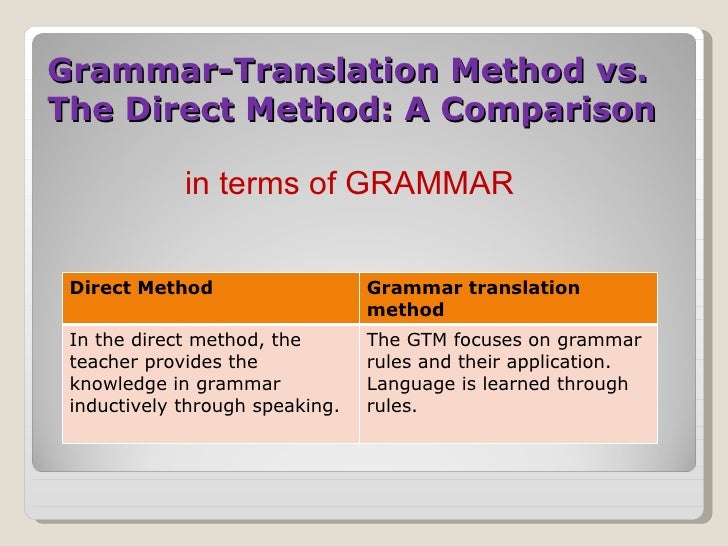 Grammar-Translation Method vs. The Direct Method: A Comparison

in terms of GRAMMAR

| Direct Method | Grammar translation method |
|---|---|
| In the direct method, the teacher provides the knowledge in grammar inductively through speaking. | The GTM focuses on grammar rules and their application. Language is learned through rules. |